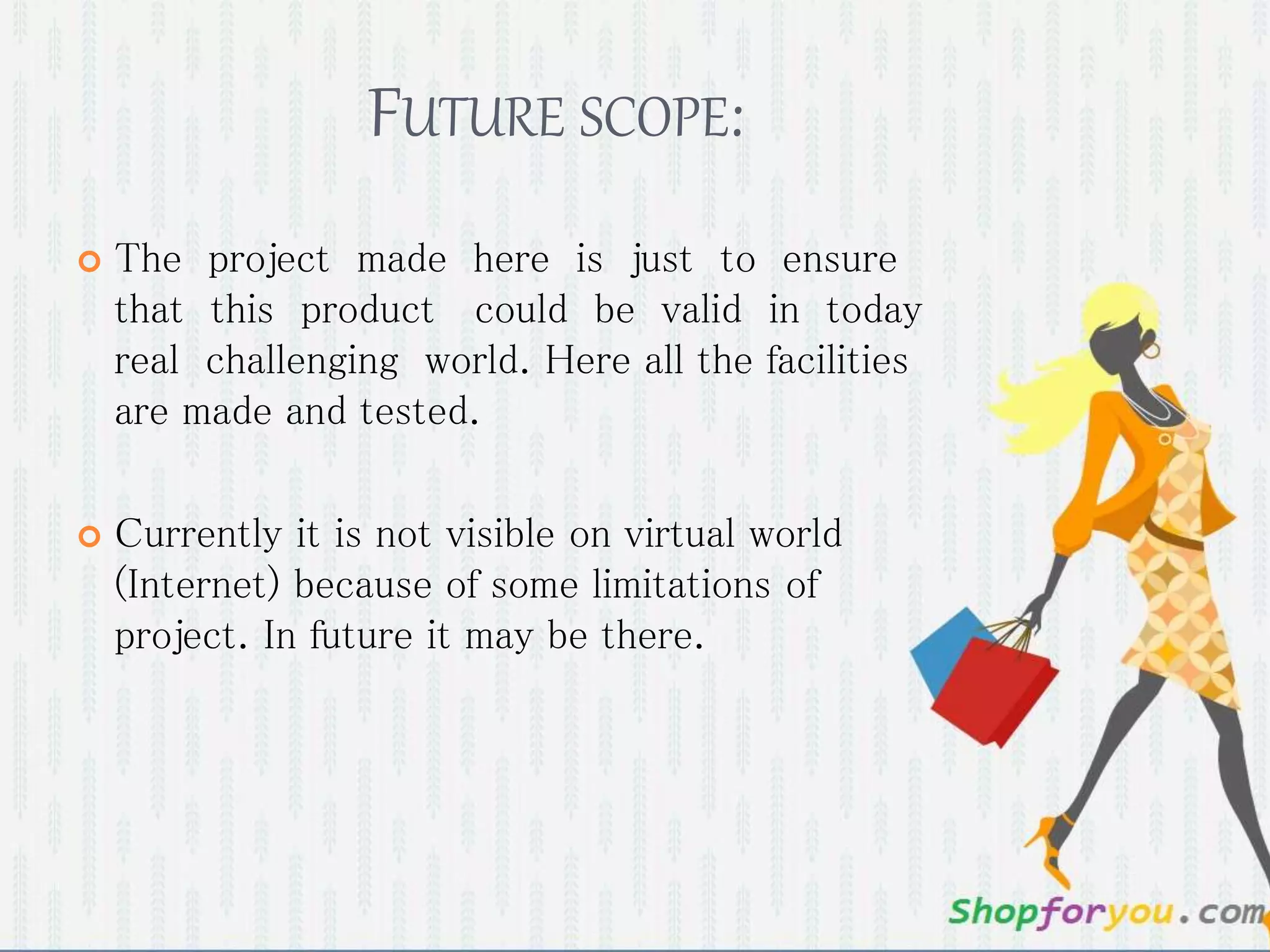 FUTURE SCOPE:

The project made here is just to ensure that this product could be valid in today real challenging world. Here all the facilities are made and tested.

Currently it is not visible on virtual world (Internet) because of some limitations of project. In future it may be there.

Shopforyou.com